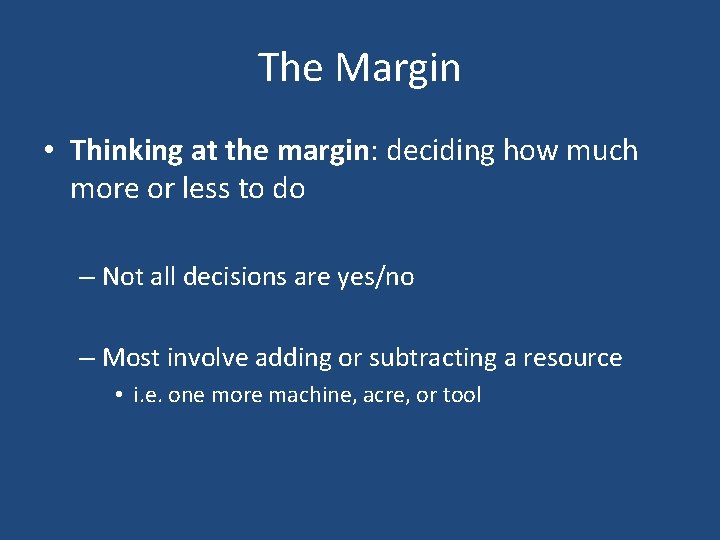 The Margin

• Thinking at the margin: deciding how much more or less to do

– Not all decisions are yes/no

– Most involve adding or subtracting a resource
• i.e. one more machine, acre, or tool